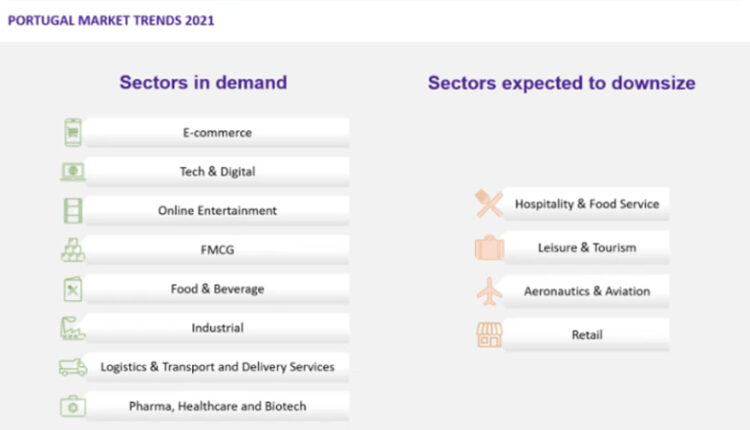 PORTUGAL MARKET TRENDS 2021

Sectors in demand

E-commerce

Tech & Digital

Online Entertainment

FMCG

Food & Beverage

Industrial

Logistics & Transport and Delivery Services

Pharma, Healthcare and Biotech

Sectors expected to downsize

Hospitality & Food Service

Leisure & Tourism

Aeronautics & Aviation

Retail